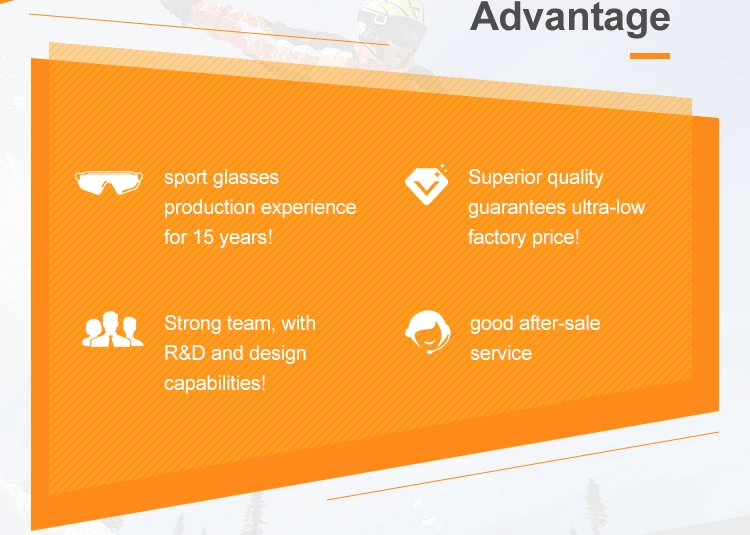 Advantage

sport glasses production experience for 15 years!

Superior quality guarantees ultra-low factory price!

Strong team, with R&D and design capabilities!

good after-sale service